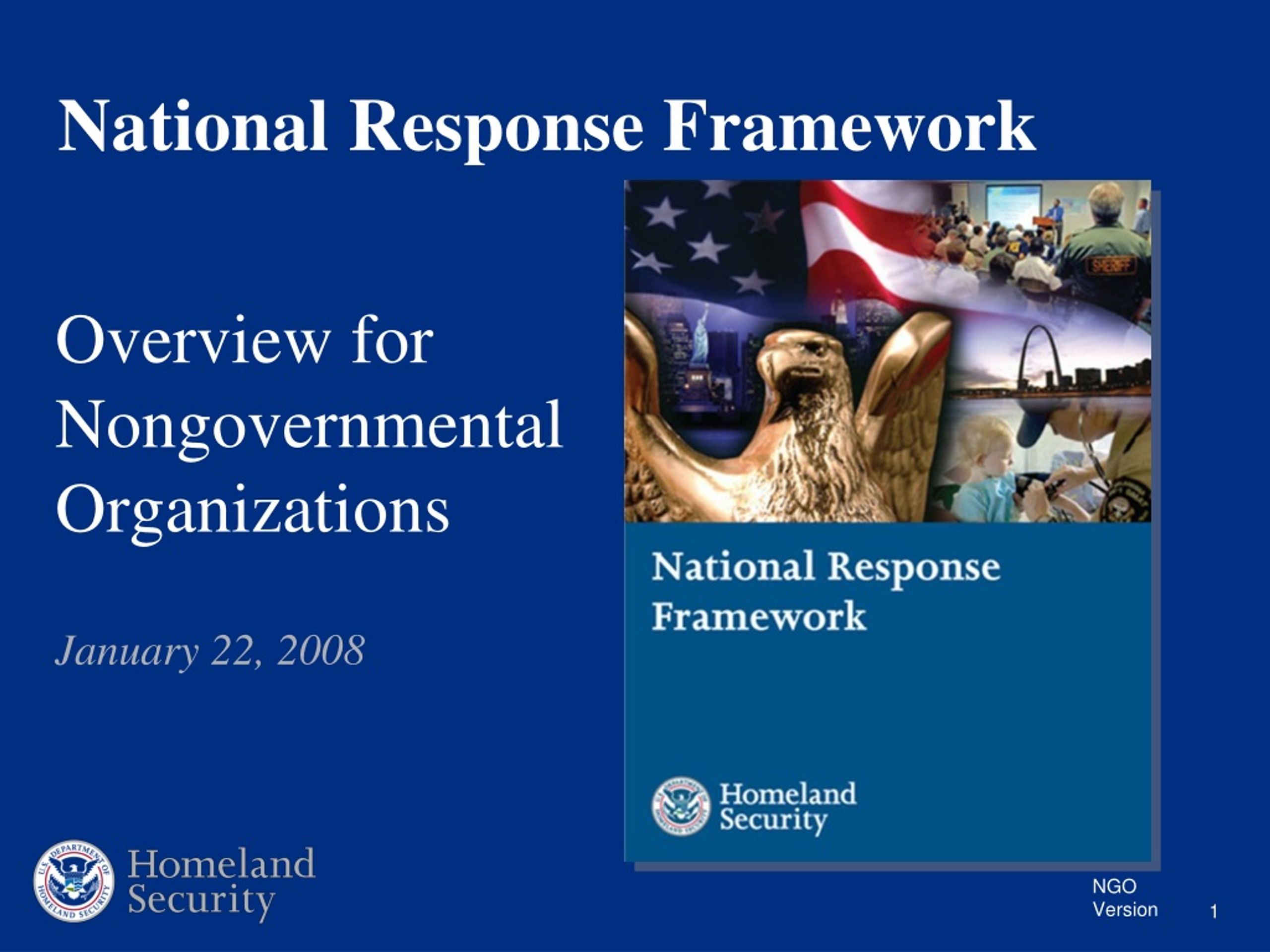 National Response Framework

Overview for Nongovernmental Organizations

January 22, 2008

SHERIFF

National Response Framework

U.S. DEPARTMENT OF HOMELAND SECURITY

Homeland Security

U.S. DEPARTMENT OF HOMELAND SECURITY

Homeland Security

NGO Version

1